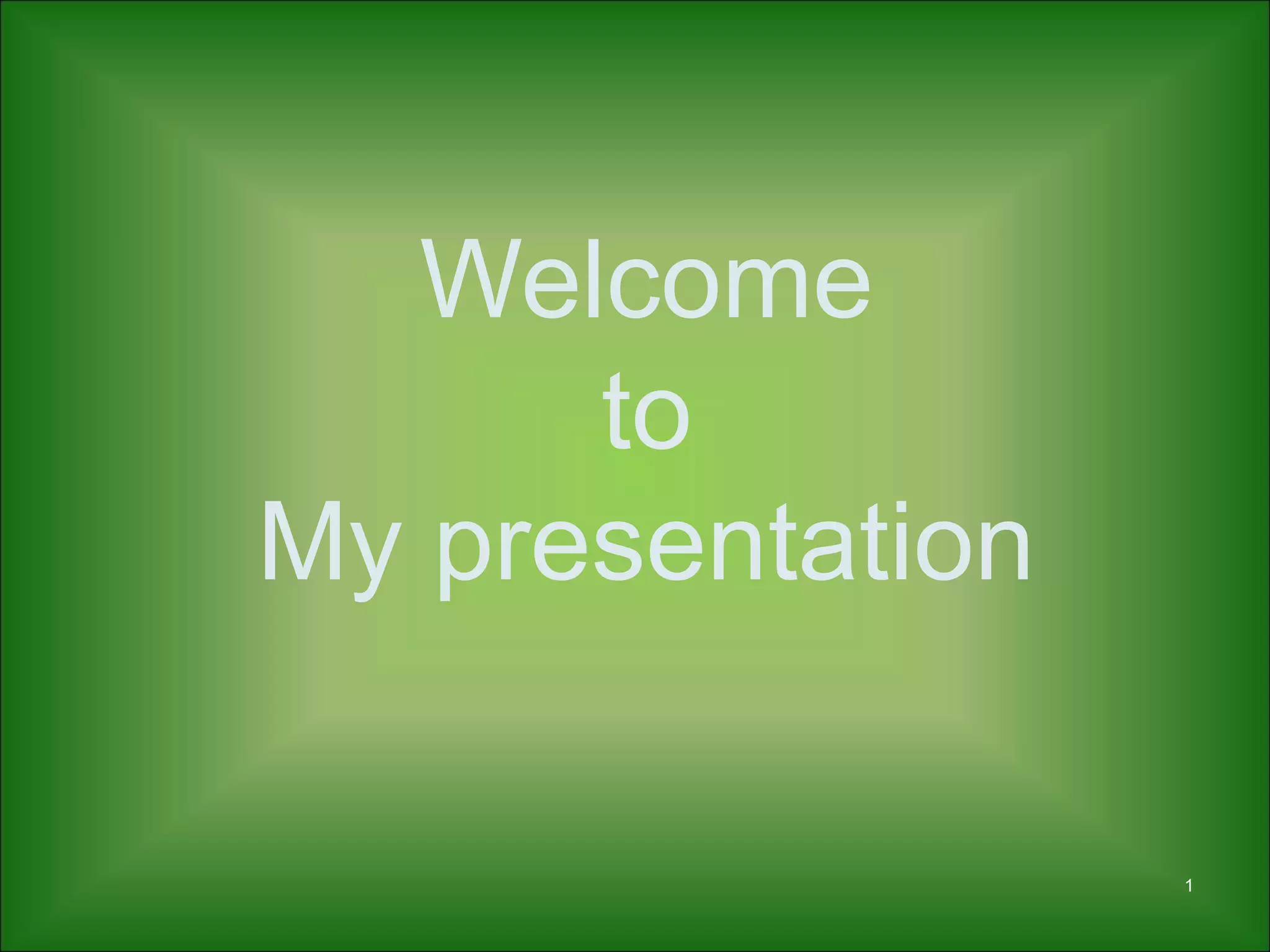 Welcome
to
My presentation

1